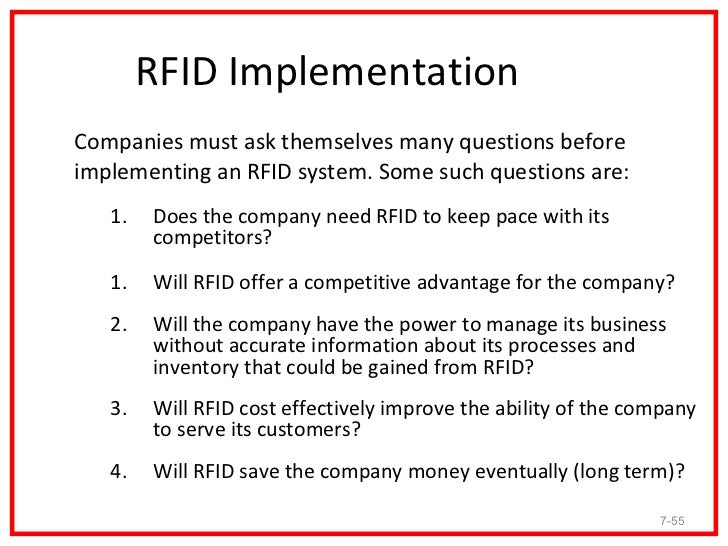 RFID Implementation

Companies must ask themselves many questions before implementing an RFID system. Some such questions are:

1. Does the company need RFID to keep pace with its competitors?

1. Will RFID offer a competitive advantage for the company?

2. Will the company have the power to manage its business without accurate information about its processes and inventory that could be gained from RFID?

3. Will RFID cost effectively improve the ability of the company to serve its customers?

4. Will RFID save the company money eventually (long term)?

7-55